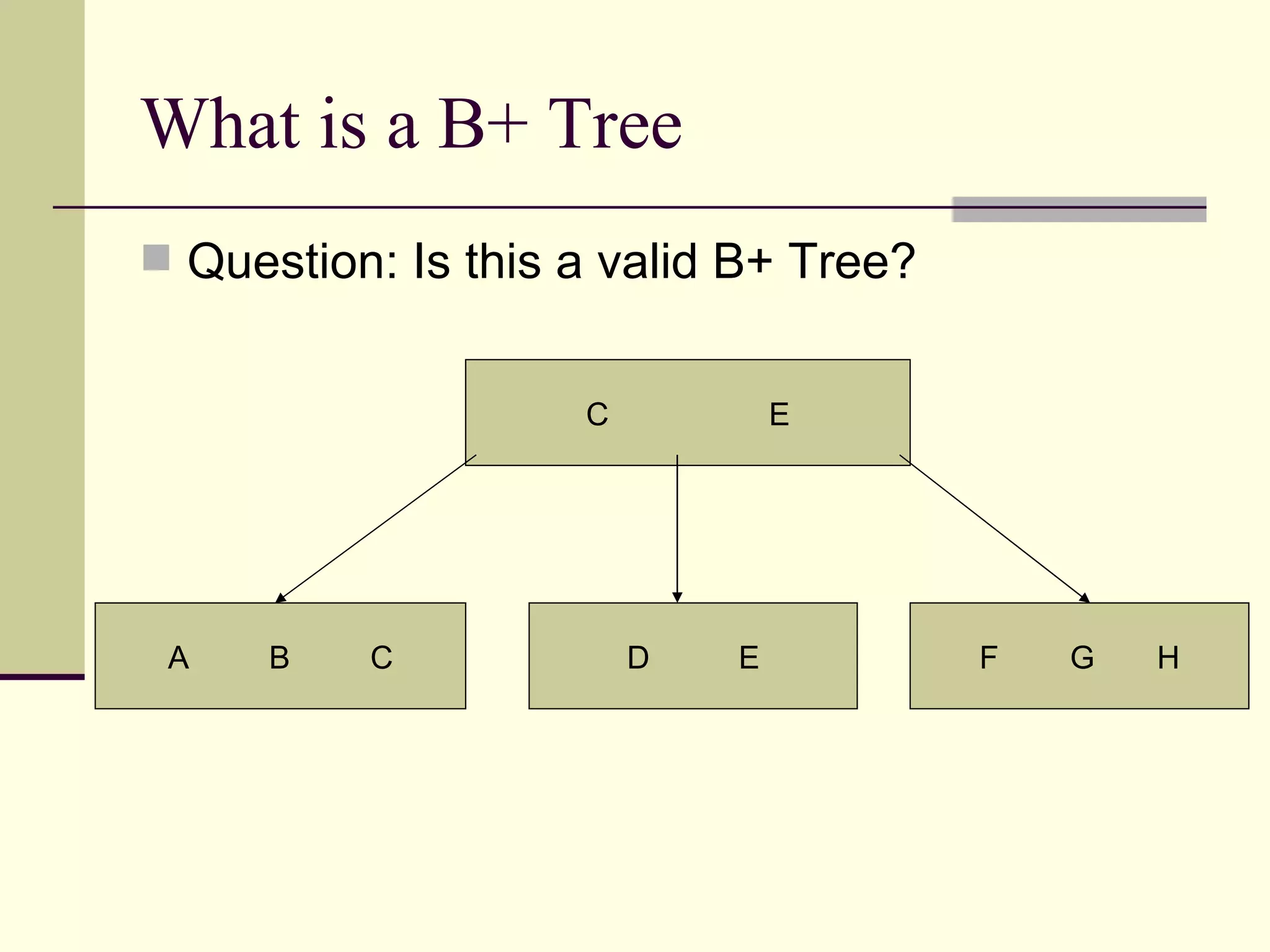 What is a B+ Tree

Question: Is this a valid B+ Tree?

C E

A B C

D E

F G H